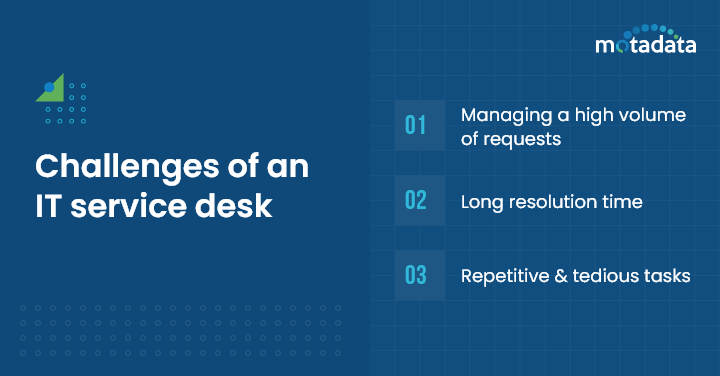 motadata

Challenges of an IT service desk

01 Managing a high volume of requests

02 Long resolution time

03 Repetitive & tedious tasks